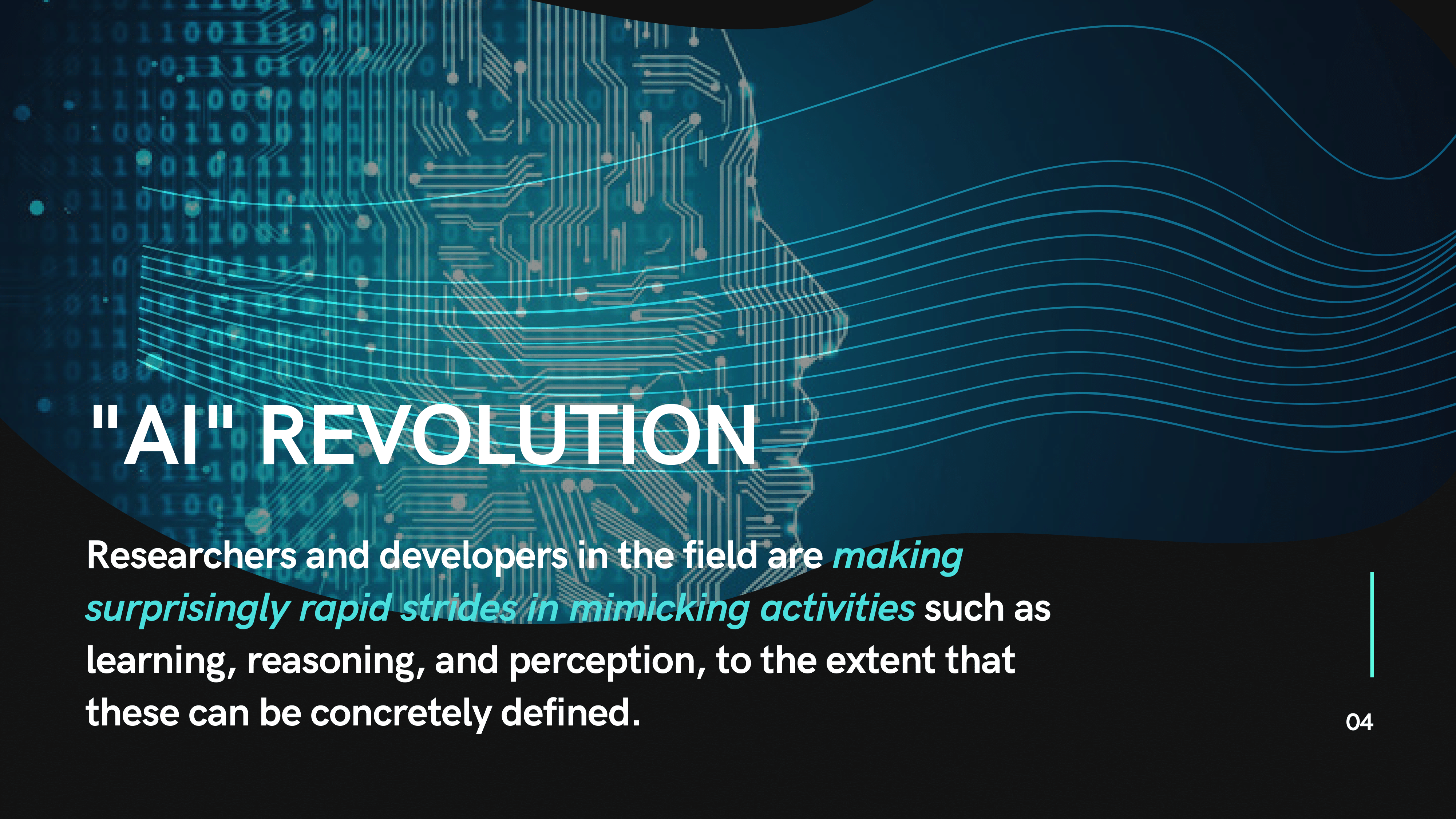 "AI" REVOLUTION

Researchers and developers in the field are making surprisingly rapid strides in mimicking activities such as learning, reasoning, and perception, to the extent that these can be concretely defined.

04